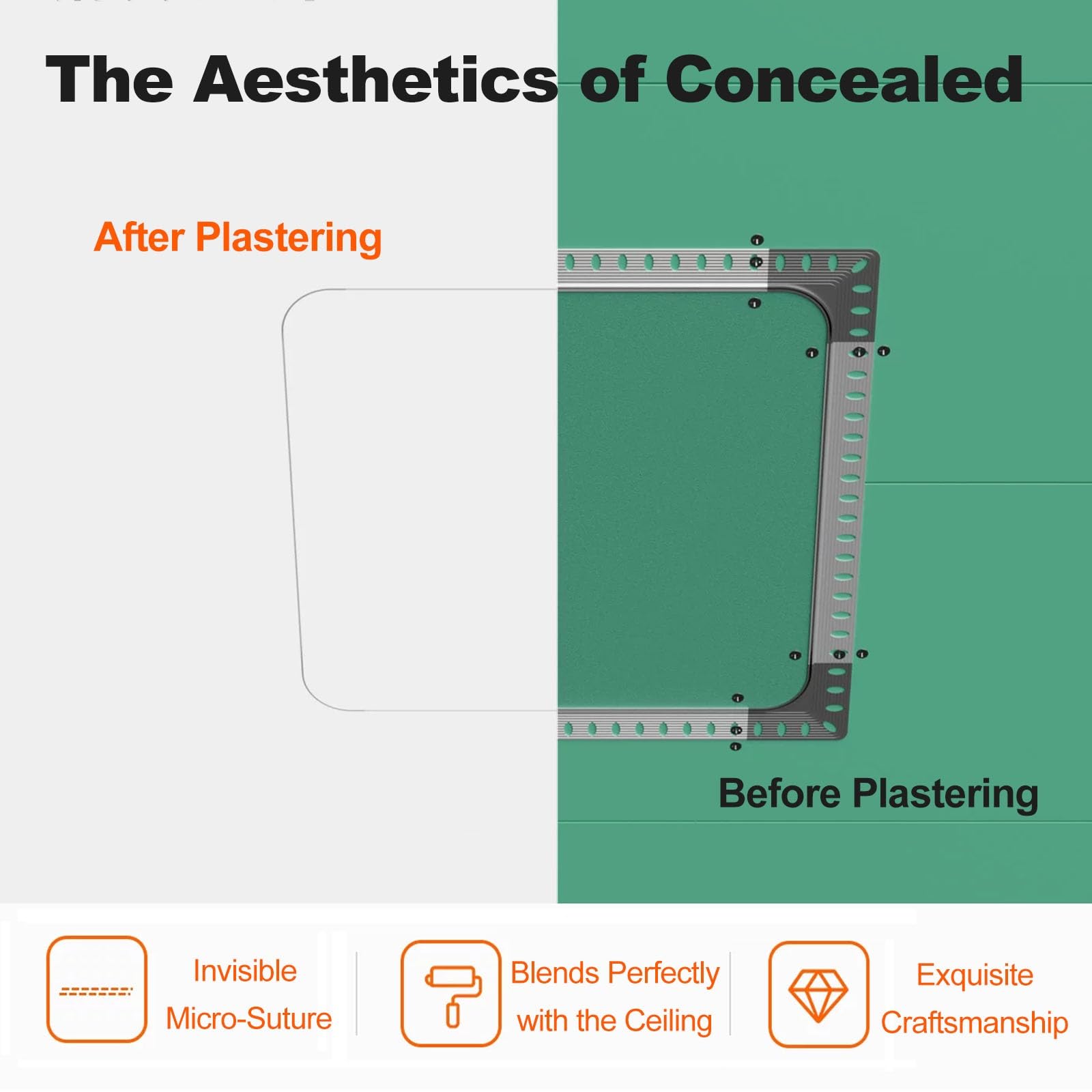 The Aesthetics of Concealed

After Plastering

Before Plastering

Invisible Micro-Suture

Blends Perfectly with the Ceiling

Exquisite Craftsmanship